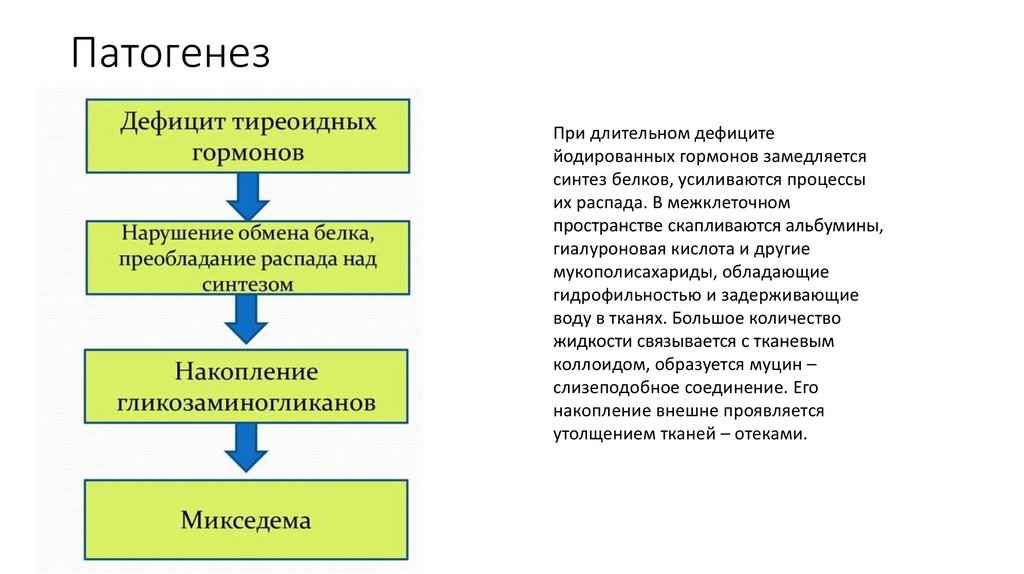 Патогенез

Дефицит тиреоидных гормонов

Нарушение обмена белка, преобладание распада над синтезом

Накопление гликозаминогликанов

Микседема

При длительном дефиците йодированных гормонов замедляется синтез белков, усиливаются процессы их распада. В межклеточном пространстве скапливаются альбумины, гиалуроновая кислота и другие мукополисахариды, обладающие гидрофильностью и задерживающие воду в тканях. Большое количество жидкости связывается с тканевым коллоидом, образуется муцин – слизеподобное соединение. Его накопление внешне проявляется утолщением тканей – отеками.